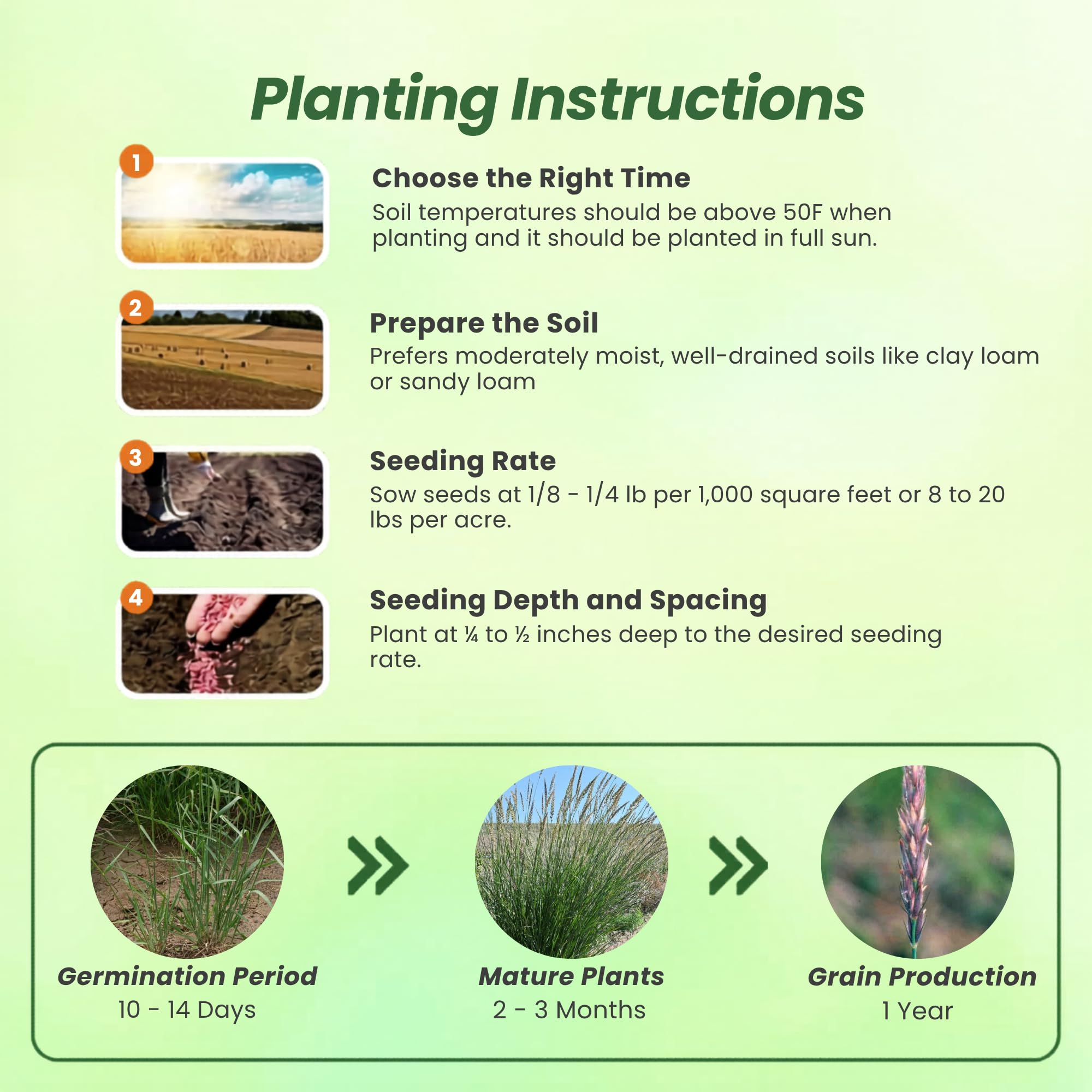 Planting Instructions

1

Choose the Right Time
Soil temperatures should be above 50F when planting and it should be planted in full sun.

2

Prepare the Soil
Prefers moderately moist, well-drained soils like clay loam or sandy loam

3

Seeding Rate
Sow seeds at 1/8 - 1/4 lb per 1,000 square feet or 8 to 20 lbs per acre.

4

Seeding Depth and Spacing
Plant at ¼ to ½ inches deep to the desired seeding rate.

Germination Period
10 - 14 Days

Mature Plants
2 - 3 Months

Grain Production
1 Year